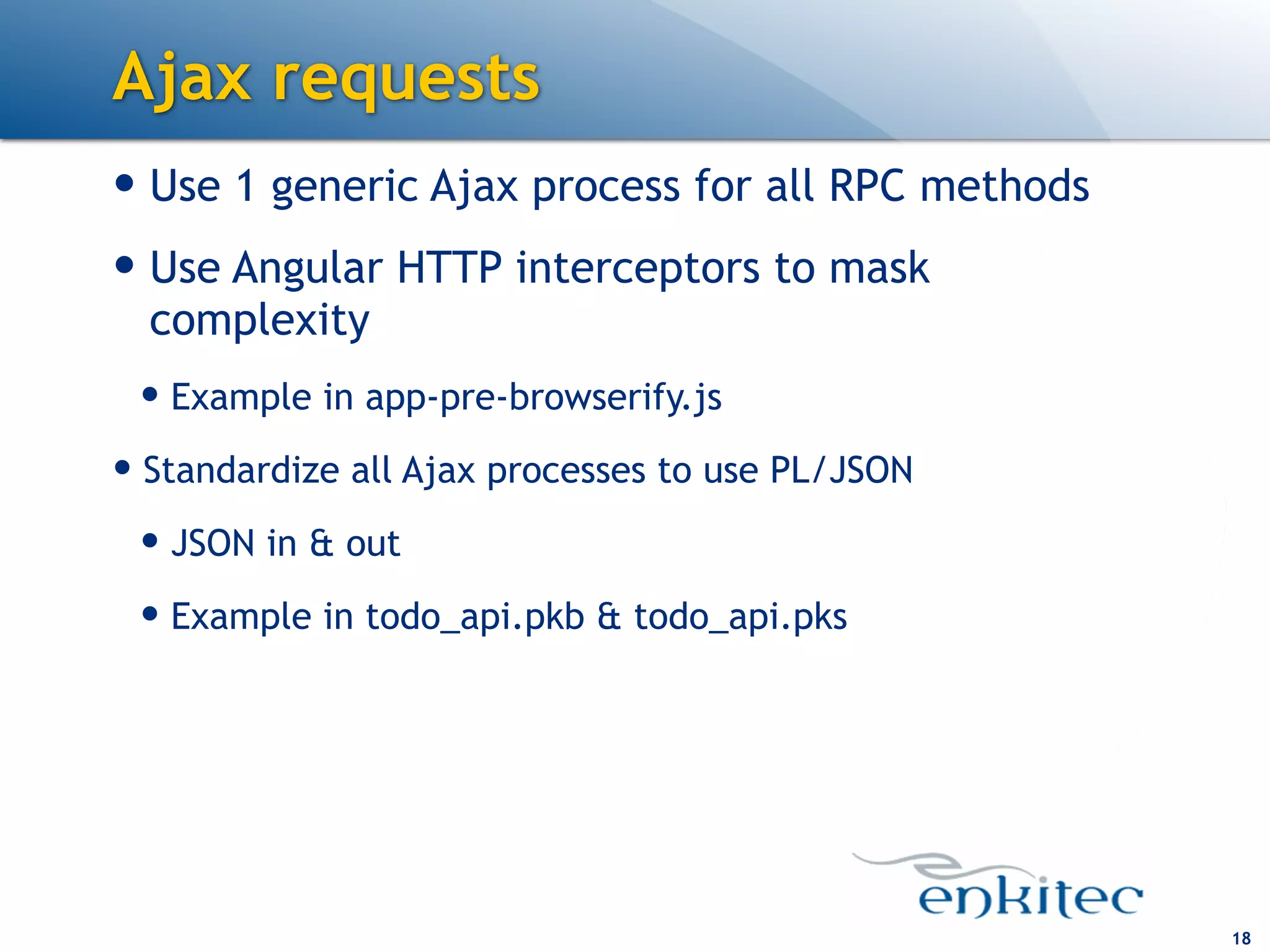 Ajax requests

• Use 1 generic Ajax process for all RPC methods

• Use Angular HTTP interceptors to mask complexity

• Example in app-pre-browserify.js

• Standardize all Ajax processes to use PL/JSON

• JSON in & out

• Example in todo_api.pkb & todo_api.pks

enkitec

18